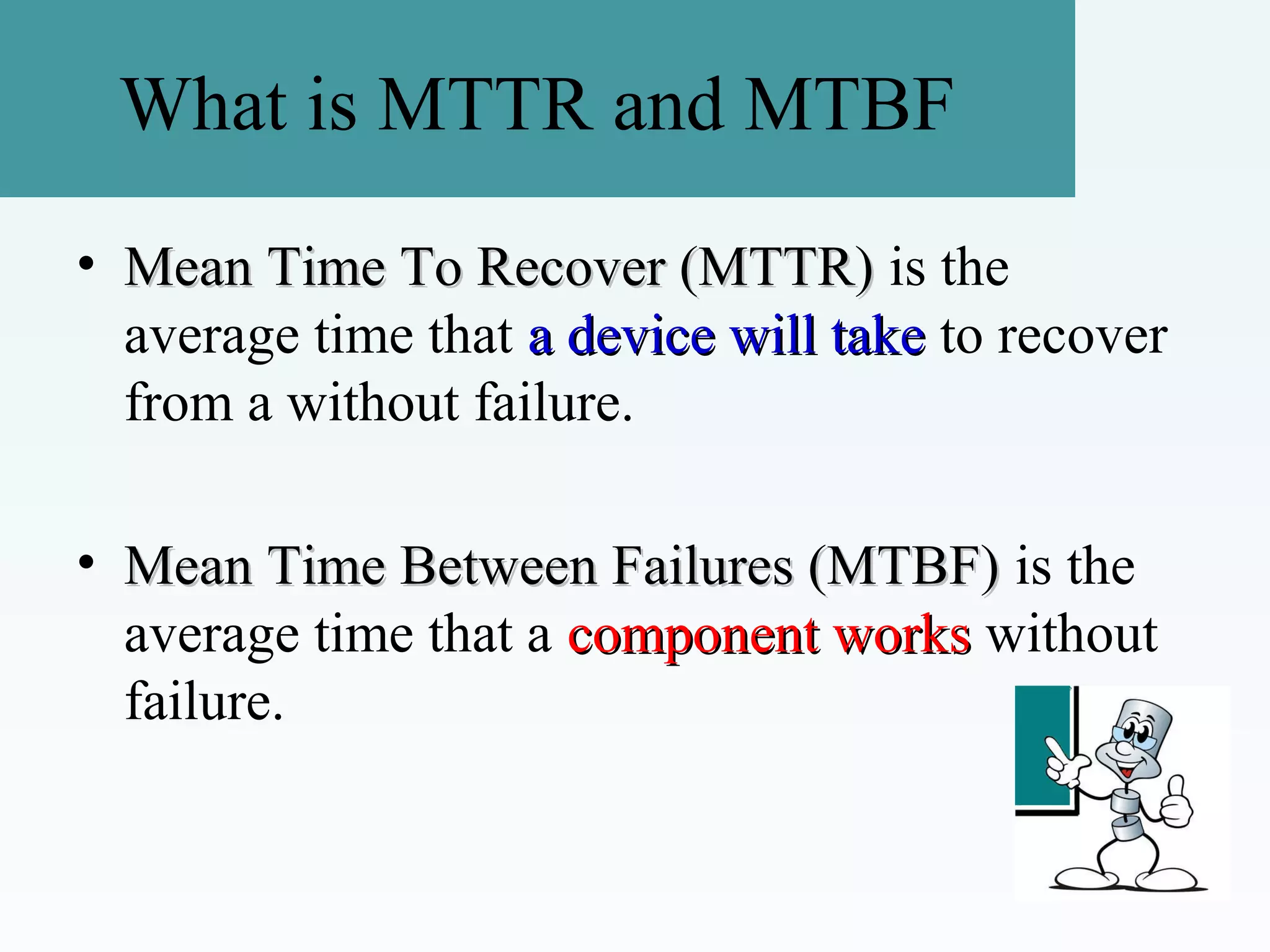 What is MTTR and MTBF

• Mean Time To Recover (MTTR) is the average time that a device will take to recover from a without failure.

• Mean Time Between Failures (MTBF) is the average time that a component works without failure.